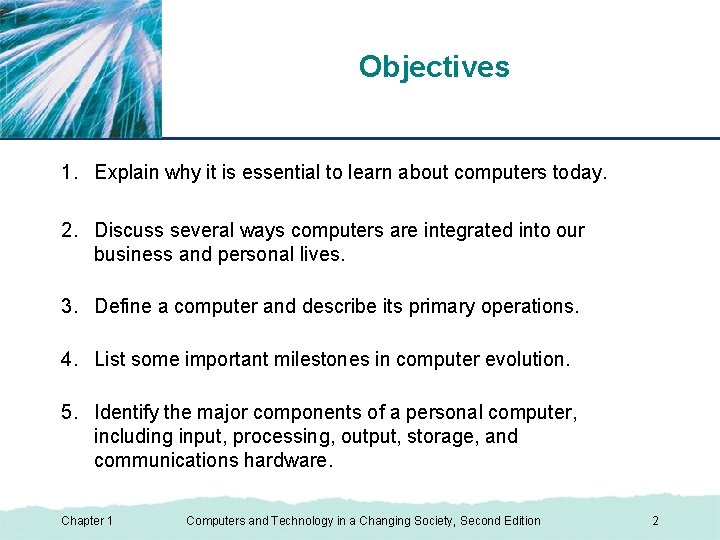 Objectives

1. Explain why it is essential to learn about computers today.

2. Discuss several ways computers are integrated into our business and personal lives.

3. Define a computer and describe its primary operations.

4. List some important milestones in computer evolution.

5. Identify the major components of a personal computer, including input, processing, output, storage, and communications hardware.

Chapter 1

Computers and Technology in a Changing Society, Second Edition

2